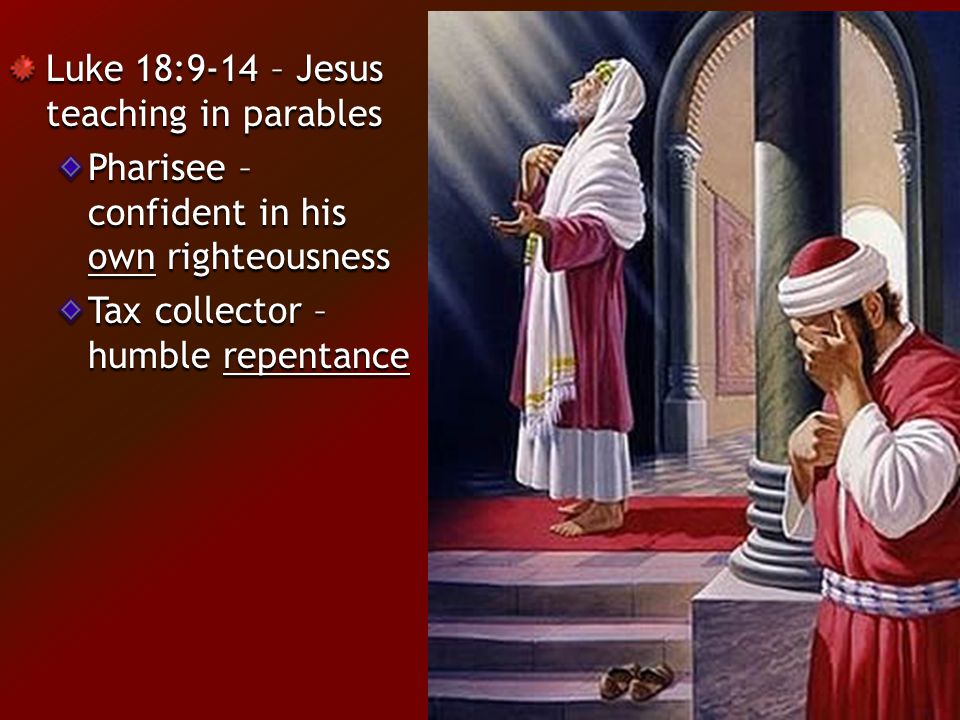 Luke 18:9-14 – Jesus teaching in parables

Pharisee – confident in his own righteousness

Tax collector – humble repentance